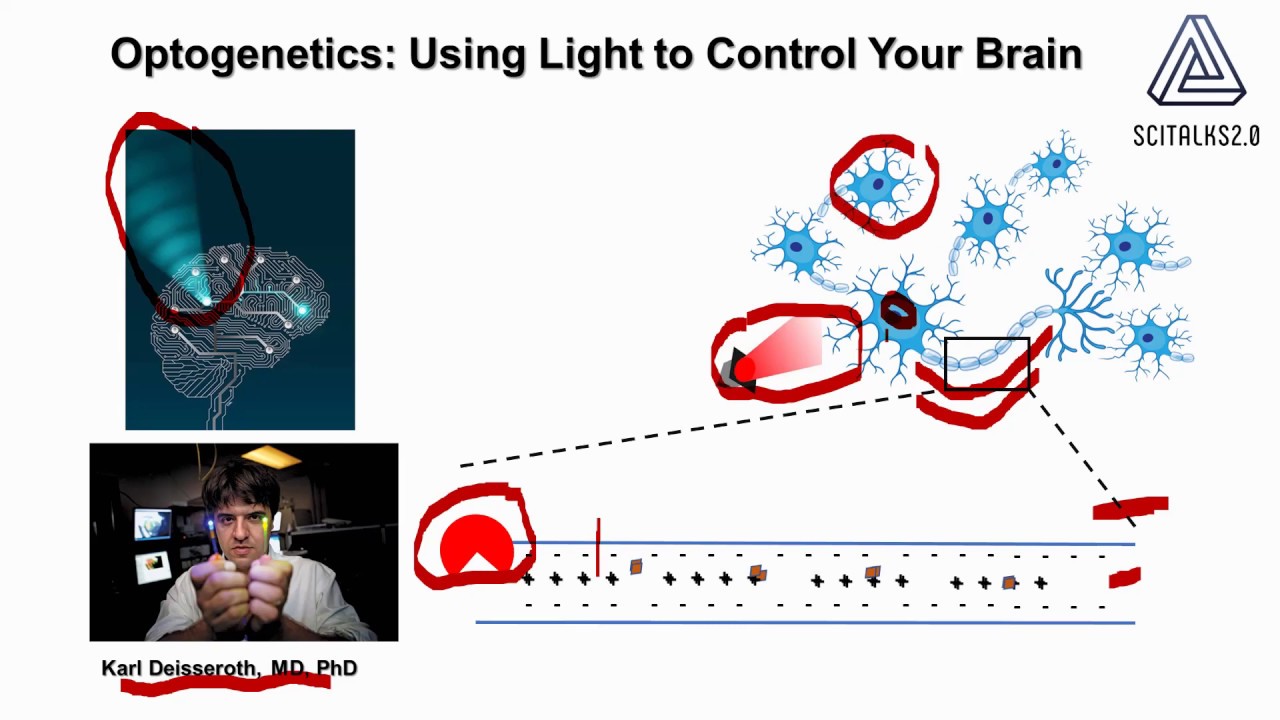 Optogenetics: Using Light to Control Your Brain

SCITALKS2.0

Karl Deisseroth, MD, PhD